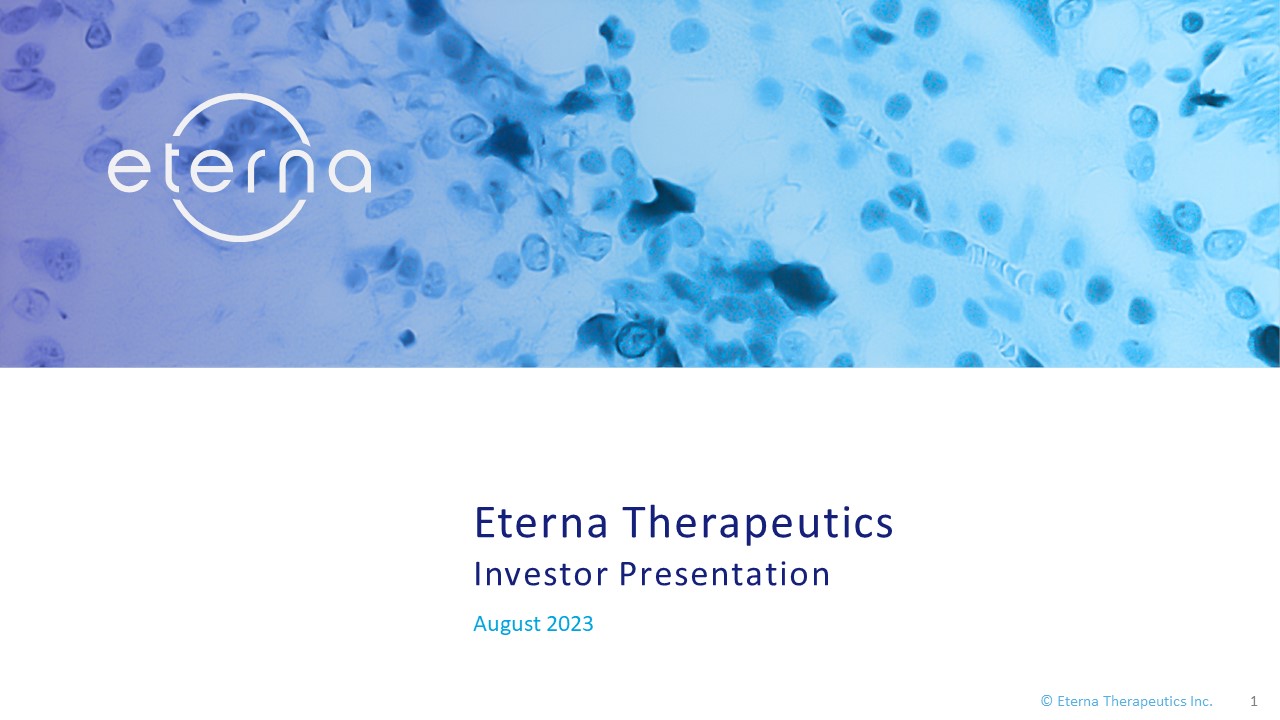 eterna

Eterna Therapeutics
Investor Presentation

August 2023

© Eterna Therapeutics Inc. 1